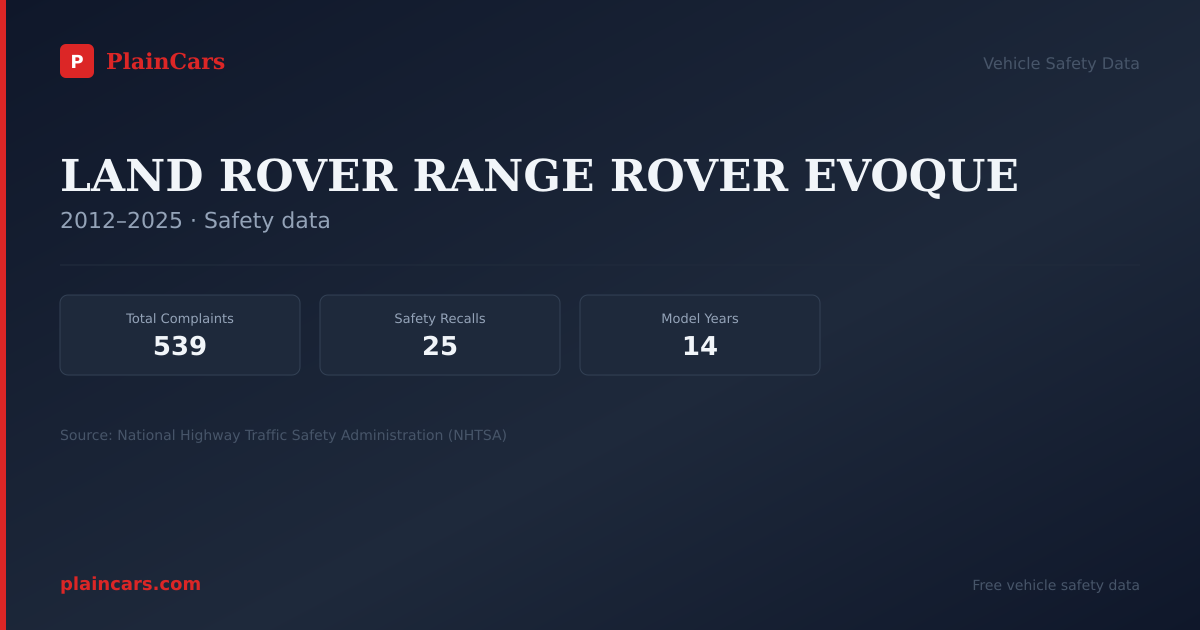 P PlainCars

Vehicle Safety Data

LAND ROVER RANGE ROVER EVOQUE

2012–2025 · Safety data

Total Complaints
539

Safety Recalls
25

Model Years
14

Source: National Highway Traffic Safety Administration (NHTSA)

plaincars.com

Free vehicle safety data